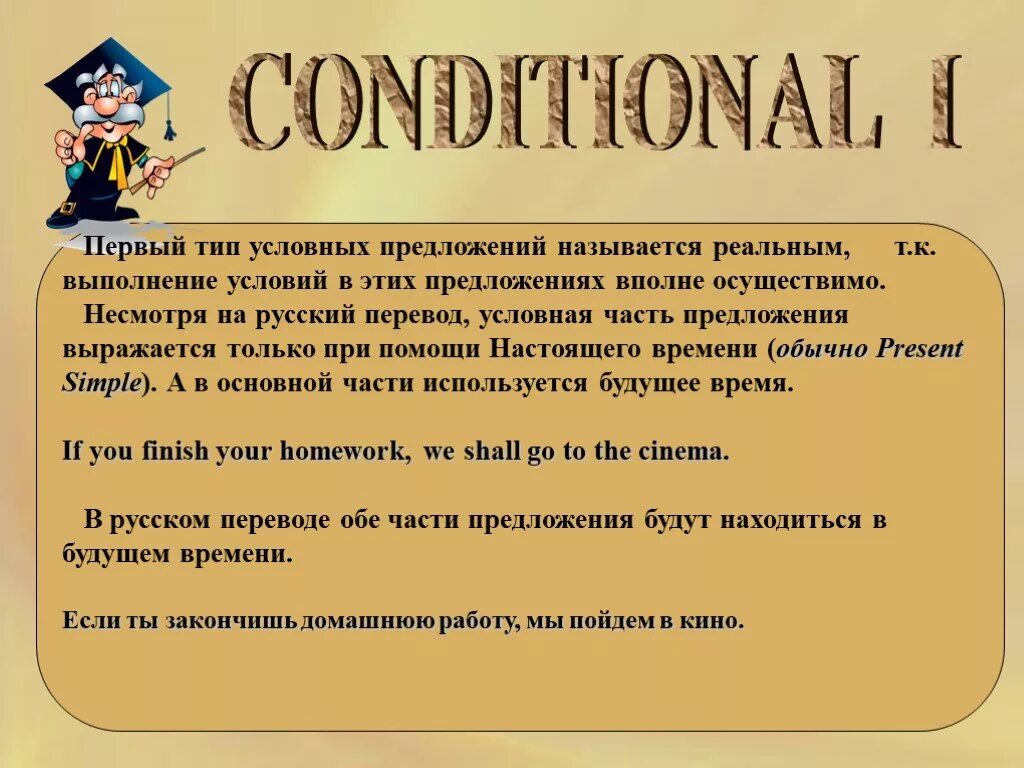 CONDITIONAL I

Первый тип условных предложений называется реальным, т.к. выполнение условий в этих предложениях вполне осуществимо.

Несмотря на русский перевод, условная часть предложения выражается только при помощи Настоящего времени (обычно Present Simple). А в основной части используется будущее время.

If you finish your homework, we shall go to the cinema.

В русском переводе обе части предложения будут находиться в будущем времени.

Если ты закончишь домашнюю работу, мы пойдем в кино.